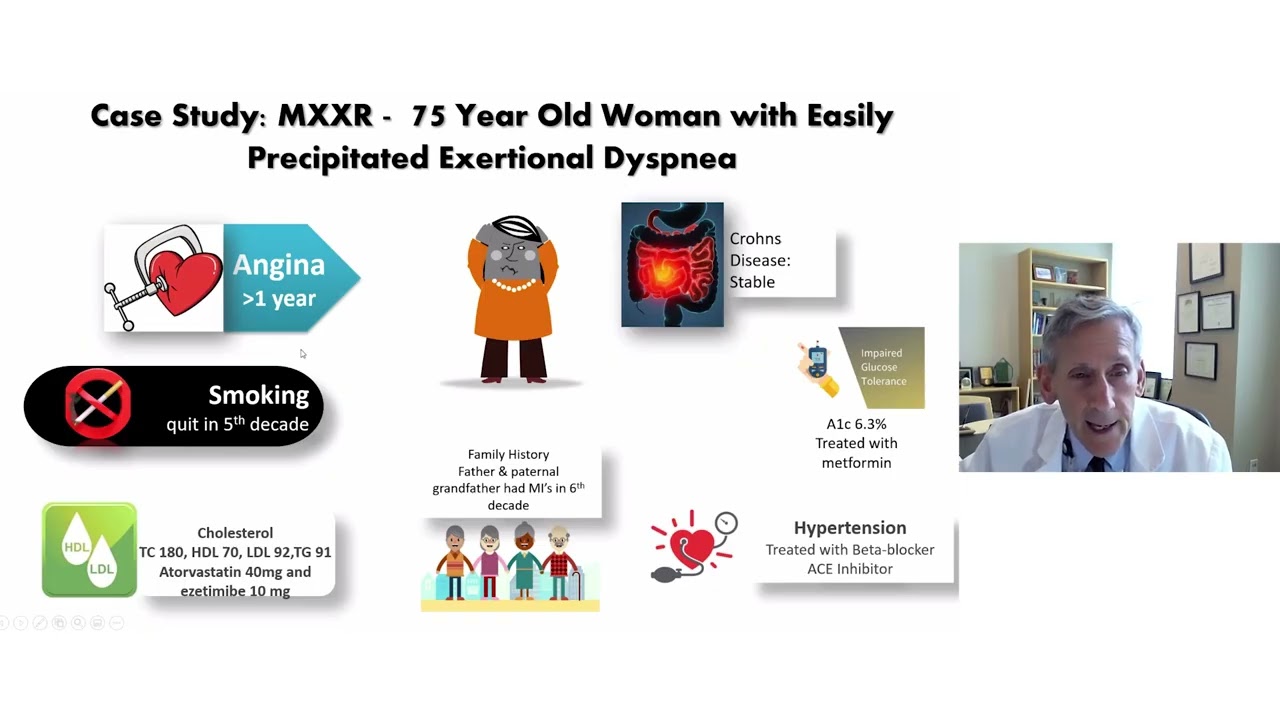 Case Study: MXXR - 75 Year Old Woman with Easily Precipitated Exertional Dyspnea

Angina
>1 year

Crohns Disease: Stable

Smoking
quit in 5$^{th}$ decade

Impaired Glucose Tolerance

A1c 6.3%
Treated with metformin

Family History
Father & paternal grandfather had MI's in 6$^{th}$ decade

HDL
LDL

Cholesterol
TC 180, HDL 70, LDL 92,TG 91
Atorvastatin 40mg and ezetimibe 10 mg

Hypertension
Treated with Beta-blocker
ACE Inhibitor